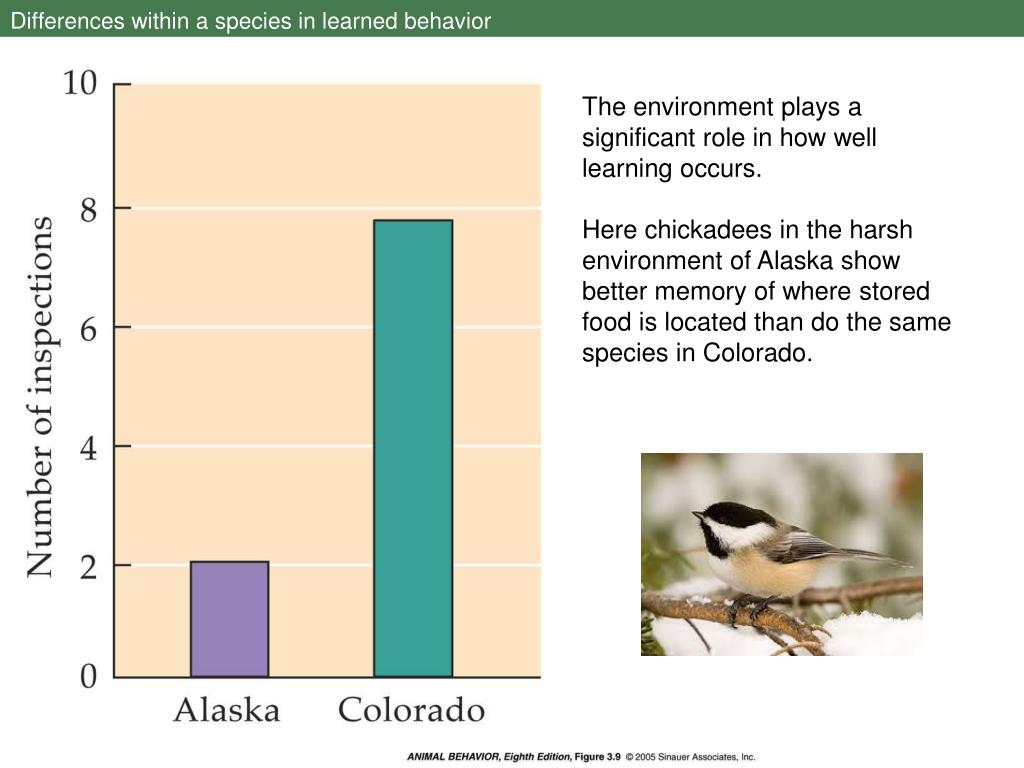 Differences within a species in learned behavior

Number of inspections

10
8
6
4
2
0

Alaska Colorado

The environment plays a significant role in how well learning occurs.

Here chickadees in the harsh environment of Alaska show better memory of where stored food is located than do the same species in Colorado.

ANIMAL BEHAVIOR, Eighth Edition, Figure 3.9 © 2005 Sinauer Associates, Inc.